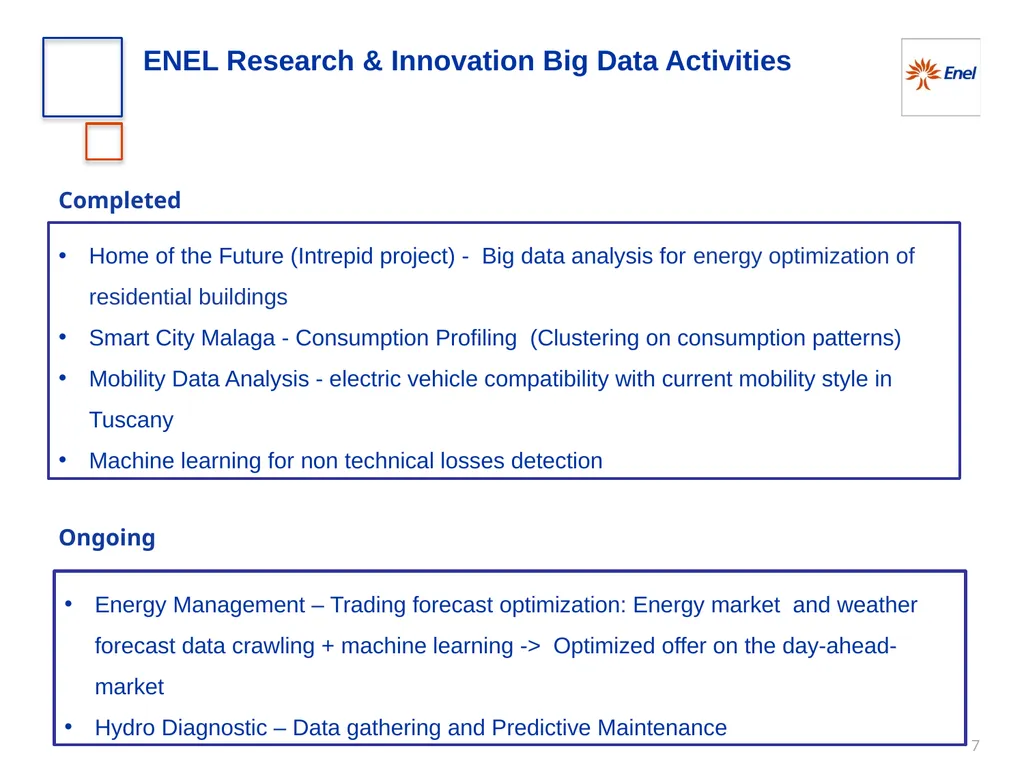 ENEL Research & Innovation Big Data Activities

Enel

Completed

• Home of the Future (Intrepid project) - Big data analysis for energy optimization of residential buildings
• Smart City Malaga - Consumption Profiling (Clustering on consumption patterns)
• Mobility Data Analysis - electric vehicle compatibility with current mobility style in Tuscany
• Machine learning for non technical losses detection

Ongoing

• Energy Management – Trading forecast optimization: Energy market and weather forecast data crawling + machine learning -> Optimized offer on the day-ahead-market
• Hydro Diagnostic – Data gathering and Predictive Maintenance

7